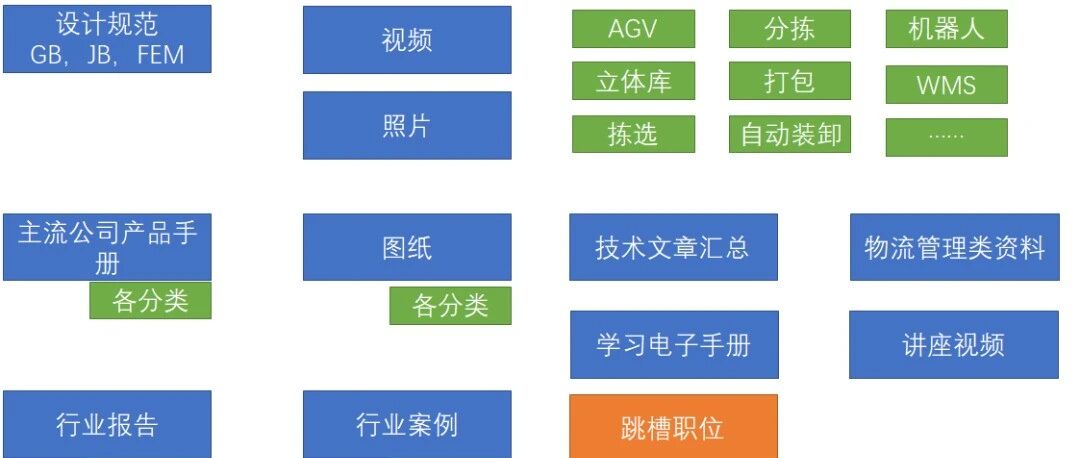 设计规范
GB，JB，FEM

视频

AGV

分拣

机器人

立体库

打包

WMS

照片

拣选

自动装卸

……

主流公司产品手册

各分类

图纸

各分类

技术文章汇总

物流管理类资料

学习电子手册

讲座视频

行业报告

行业案例

跳槽职位